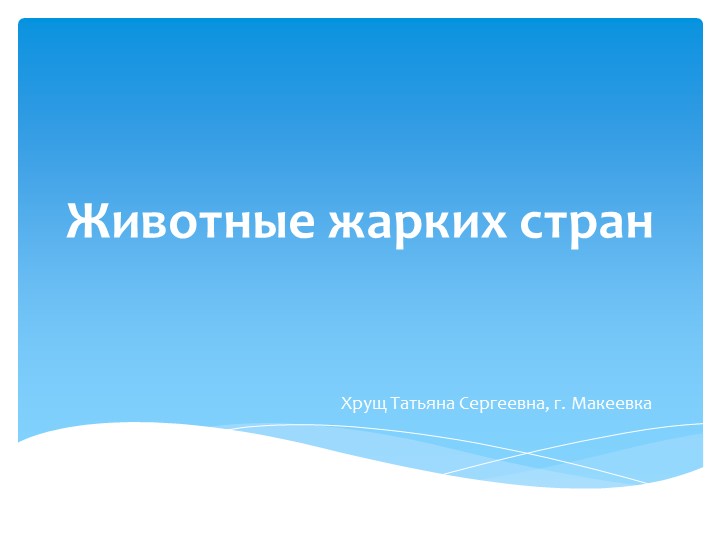 Животные жарких стран

Хрущ Татьяна Сергеевна, г. Макеевка